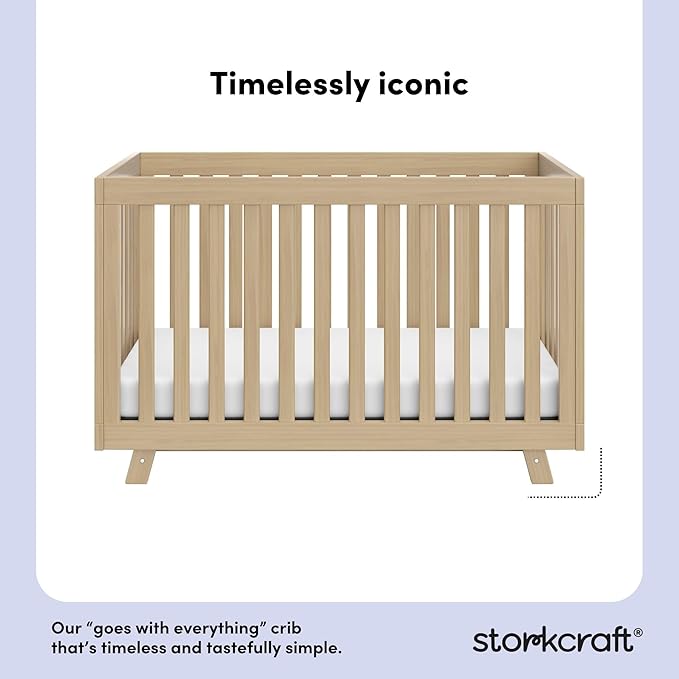 Timelessly iconic

Our “goes with everything” crib that’s timeless and tastefully simple.

storkcraft®